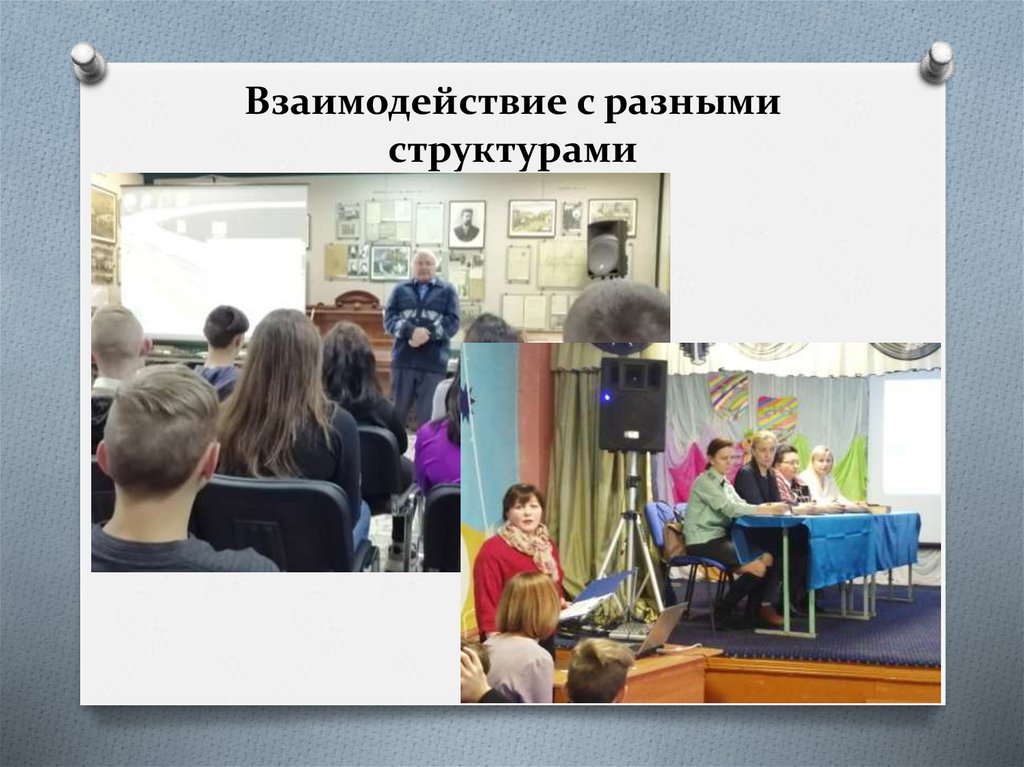 Взаимодействие с разными структурами